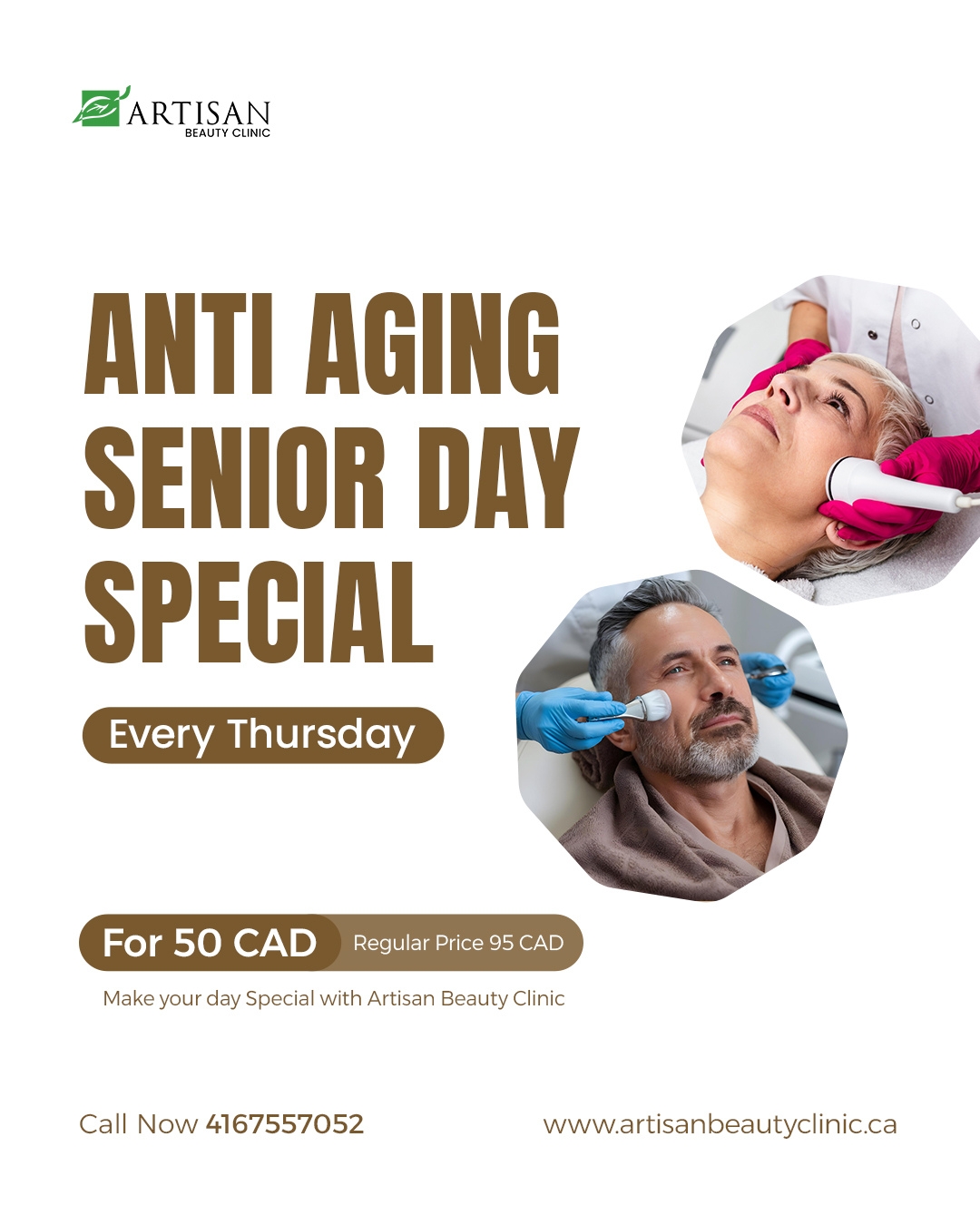 ARTISAN
BEAUTY CLINIC

ANTI AGING SENIOR DAY SPECIAL

Every Thursday

For 50 CAD Regular Price 95 CAD

Make your day Special with Artisan Beauty Clinic

Call Now 4167557052

www.artisanbeautyclinic.ca